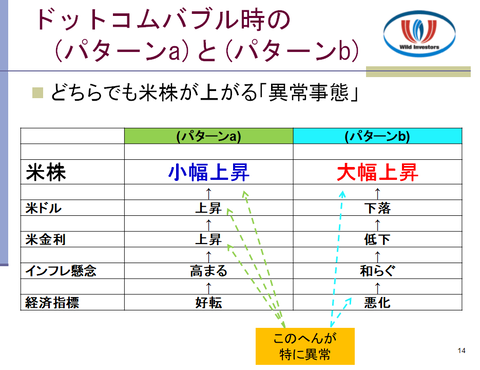 ドットコムバブル時の
(パターンa)と(パターンb)

Wild Investors

■ どちらでも米株が上がる「異常事態」

| | (パターンa) | (パターンb) |
|---|---|---|
| | | |
| 米株 | 小幅上昇 | 大幅上昇 |
| | ↑ | ↑ |
| 米ドル | 上昇 | 下落 |
| | ↑ | ↑ |
| 米金利 | 上昇 | 低下 |
| | ↑ | ↑ |
| インフレ懸念 | 高まる | 和らぐ |
| | ↑ | ↑ |
| 経済指標 | 好転 | 悪化 |

このへんが
特に異常

14